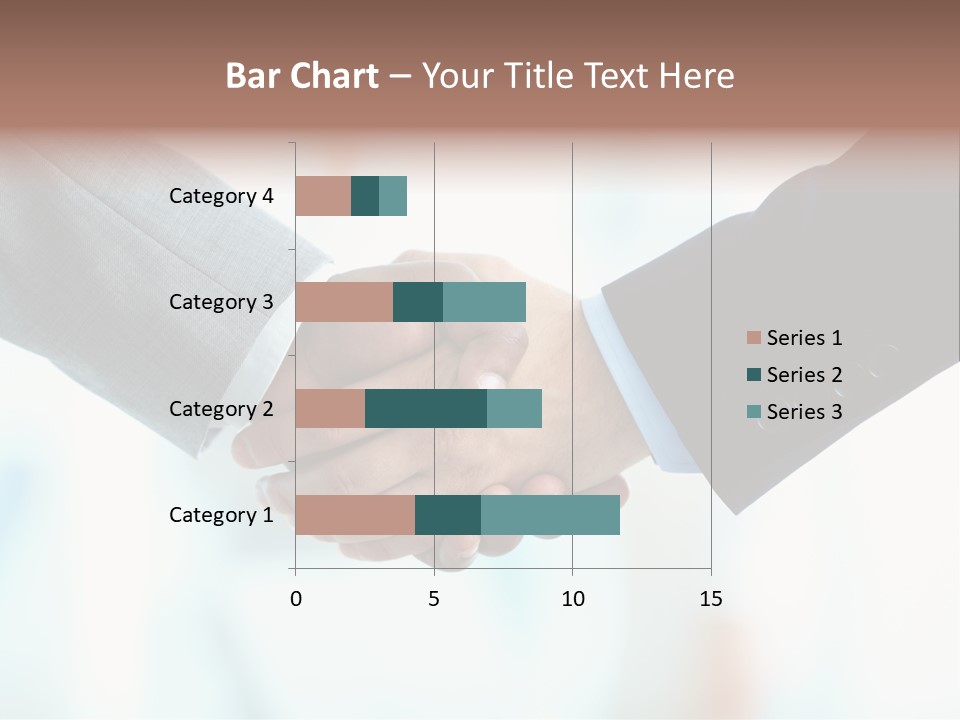 Bar Chart – Your Title Text Here

Category 4
Category 3
Category 2
Category 1

0
5
10
15

Series 1
Series 2
Series 3